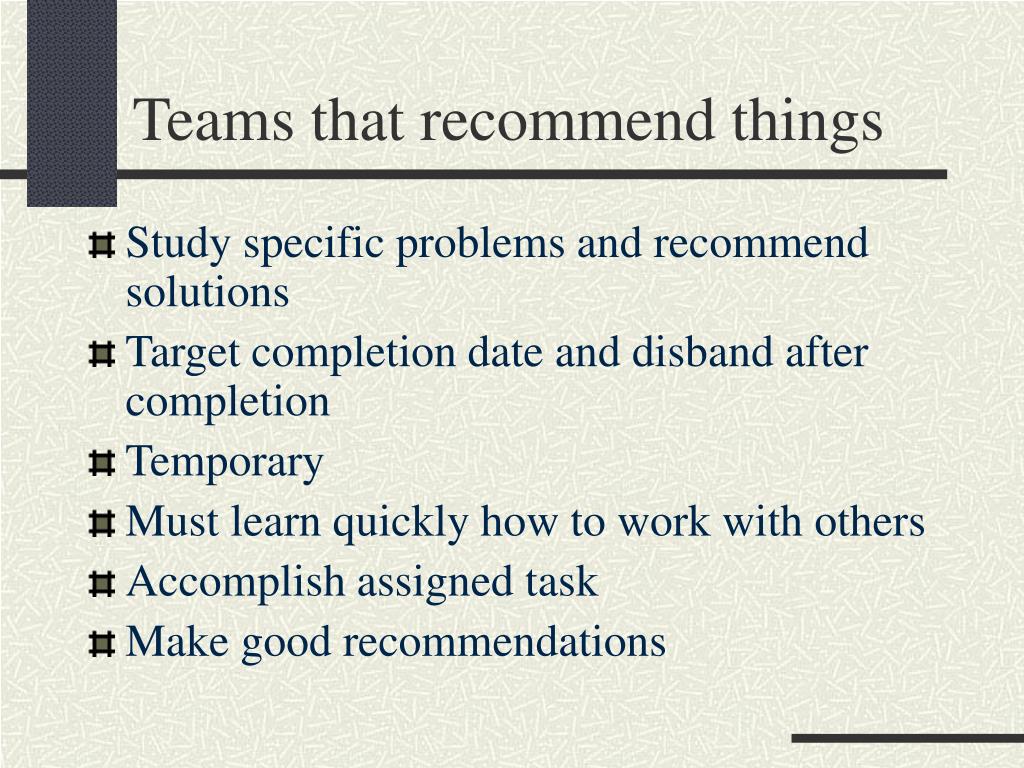 Teams that recommend things

Study specific problems and recommend solutions

Target completion date and disband after completion

Temporary

Must learn quickly how to work with others

Accomplish assigned task

Make good recommendations